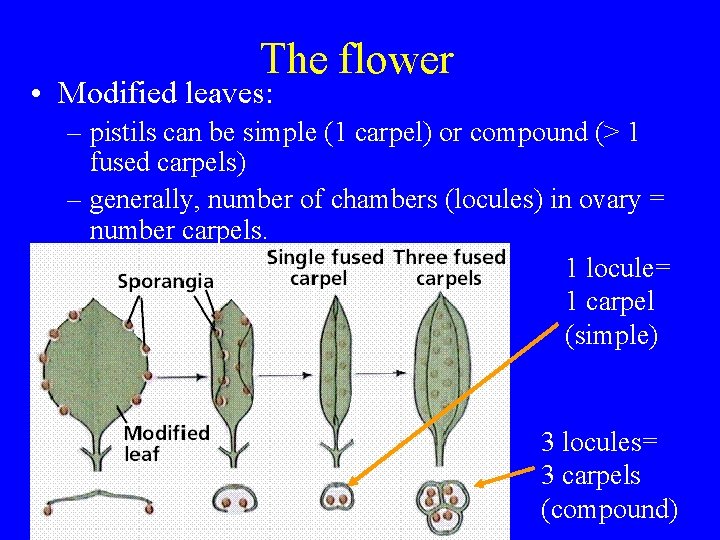 The flower

• Modified leaves:
– pistils can be simple (1 carpel) or compound (> 1 fused carpels)
– generally, number of chambers (locules) in ovary = number carpels.

Sporangia

Single fused carpel

Three fused carpels

Modified leaf

1 locule= 1 carpel (simple)

3 locules= 3 carpels (compound)